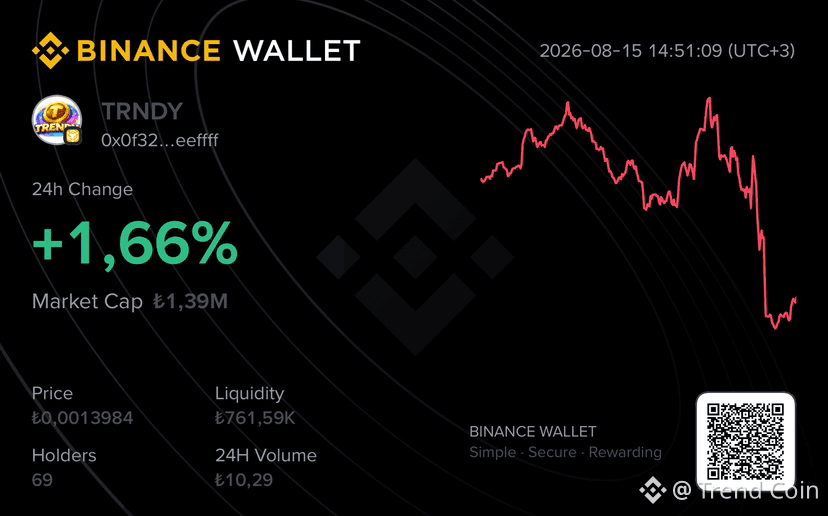 BINANCE WALLET

2026-08-15 14:51:09 (UTC+3)

TRNDY
0x0f32...eeffff

24h Change
+1,66%

Market Cap ₺1,39M

Price
₺0,0013984

Liquidity
₺761,59K

Holders
69

24H Volume
₺10,29

BINANCE WALLET
Simple · Secure · Rewarding

@ Trend Coin